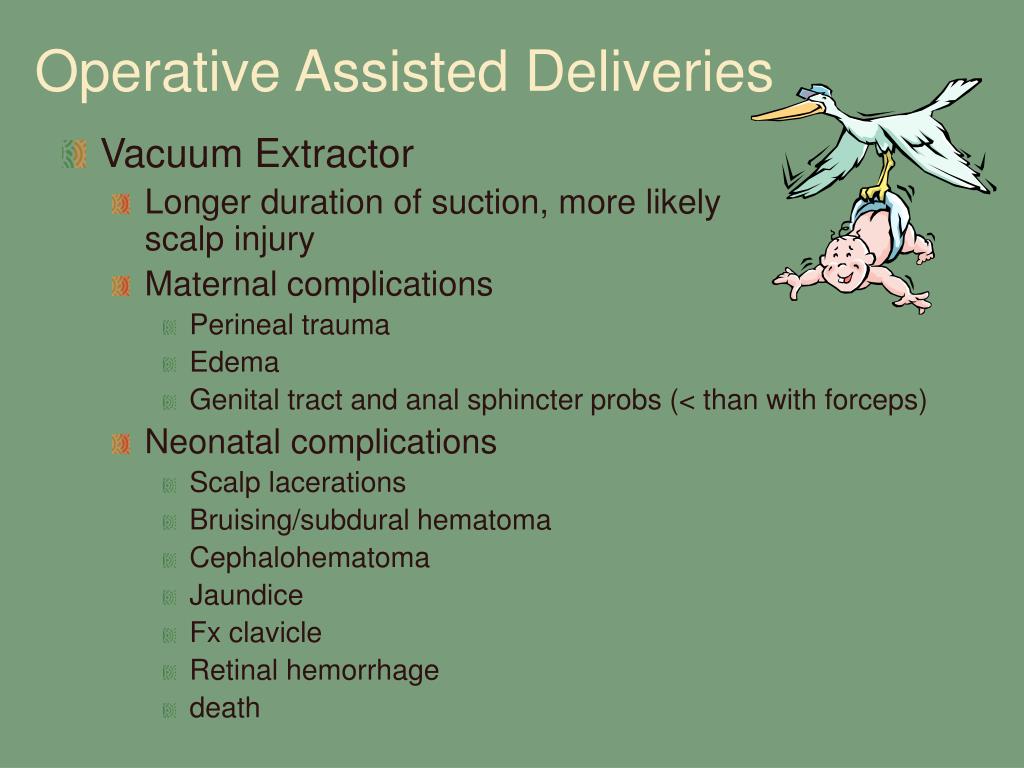 Operative Assisted Deliveries

Vacuum Extractor

Longer duration of suction, more likely scalp injury

Maternal complications

Perineal trauma

Edema

Genital tract and anal sphincter probs (< than with forceps)

Neonatal complications

Scalp lacerations

Bruising/subdural hematoma

Cephalohematoma

Jaundice

Fx clavicle

Retinal hemorrhage

death